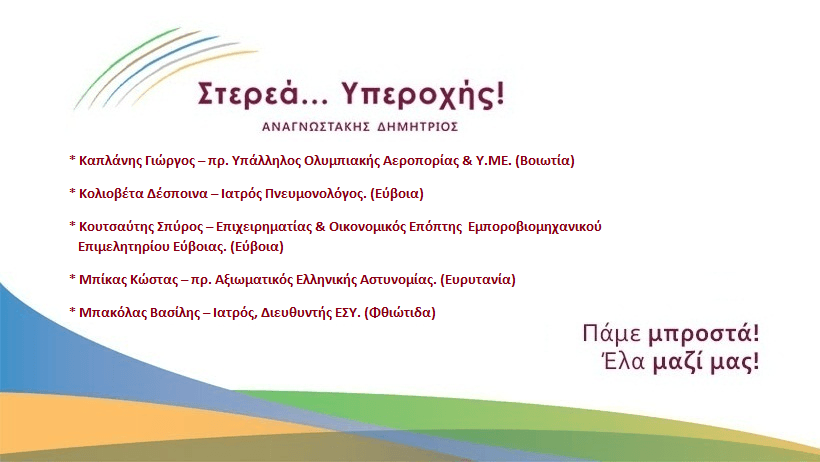 Στερεά... Υπεροχής!
ΑΝΑΓΝΩΣΤΑΚΗΣ ΔΗΜΗΤΡΙΟΣ

* Καπλάνης Γιώργος – πρ. Υπάλληλος Ολυμπιακής Αεροπορίας & Υ.ΜΕ. (Βοιωτία)

* Κολιοβέτα Δέσποινα – Ιατρός Πνευμονολόγος. (Εύβοια)

* Κουτσαύτης Σπύρος – Επιχειρηματίας & Οικονομικός Επόπτης Εμποροβιομηχανικού Επιμελητηρίου Εύβοιας. (Εύβοια)

* Μπίκας Κώστας – πρ. Αξιωματικός Ελληνικής Αστυνομίας. (Ευρυτανία)

* Μπακόλας Βασίλης – Ιατρός, Διευθυντής ΕΣΥ. (Φθιώτιδα)

Πάμε μπροστά!
Έλα μαζί μας!